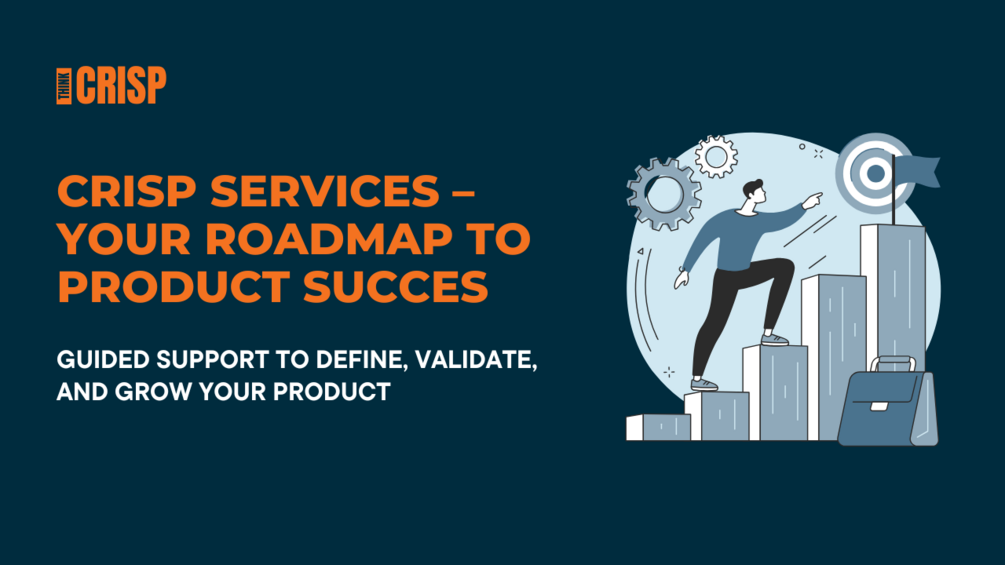 THINK CRISP

CRISP SERVICES – YOUR ROADMAP TO PRODUCT SUCCES

GUIDED SUPPORT TO DEFINE, VALIDATE, AND GROW YOUR PRODUCT